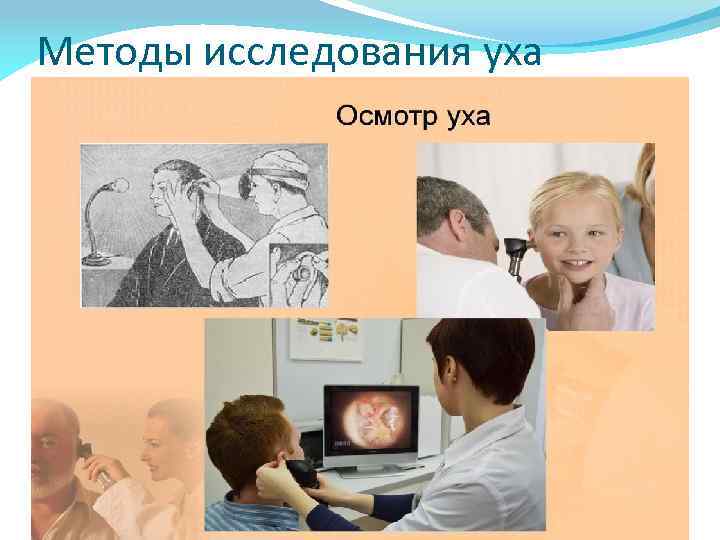 Методы исследования уха

Осмотр уха